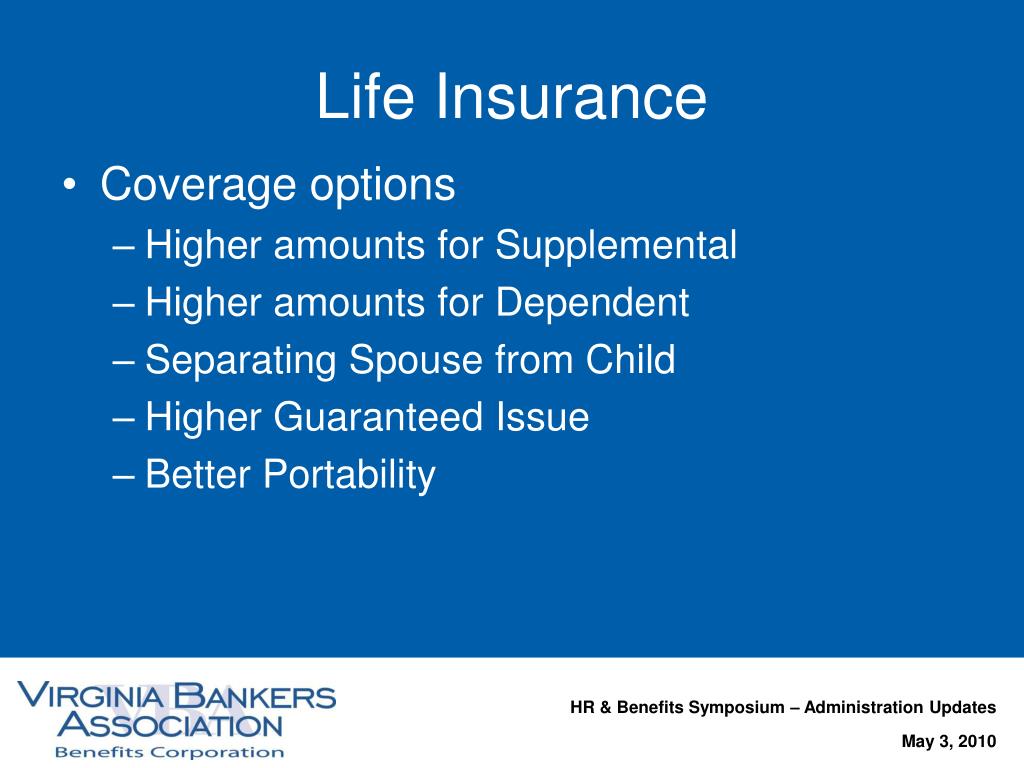 Life Insurance

• Coverage options
– Higher amounts for Supplemental
– Higher amounts for Dependent
– Separating Spouse from Child
– Higher Guaranteed Issue
– Better Portability

VIRGINIA BANKERS ASSOCIATION
Benefits Corporation

HR & Benefits Symposium – Administration Updates

May 3, 2010